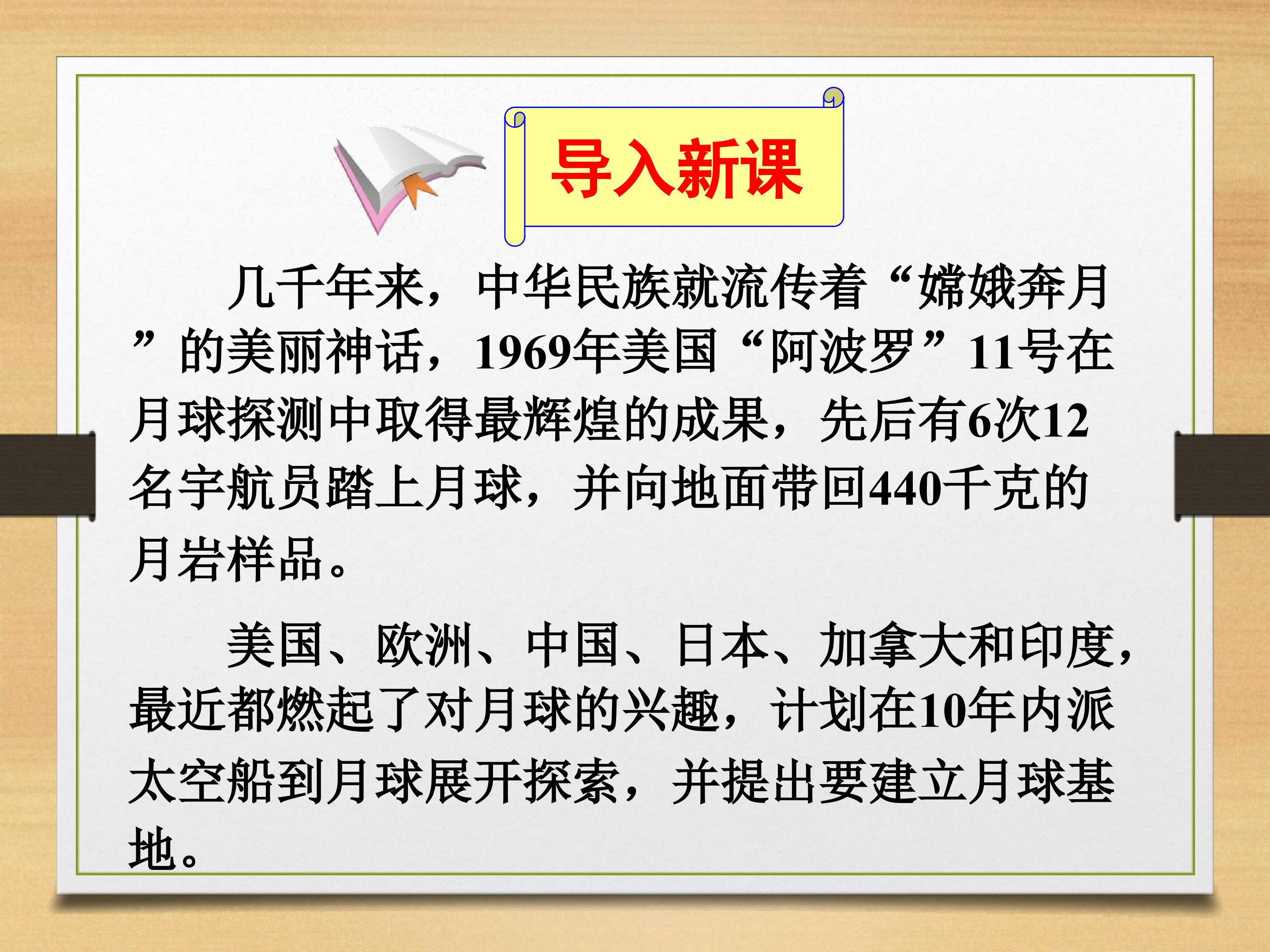 导入新课

几千年来，中华民族就流传着“嫦娥奔月”的美丽神话，1969年美国“阿波罗”11号在月球探测中取得最辉煌的成果，先后有6次12名宇航员踏上月球，并向地面带回440千克的月岩样品。

美国、欧洲、中国、日本、加拿大和印度，最近都燃起了对月球的兴趣，计划在10年内派太空船到月球展开探索，并提出要建立月球基地。